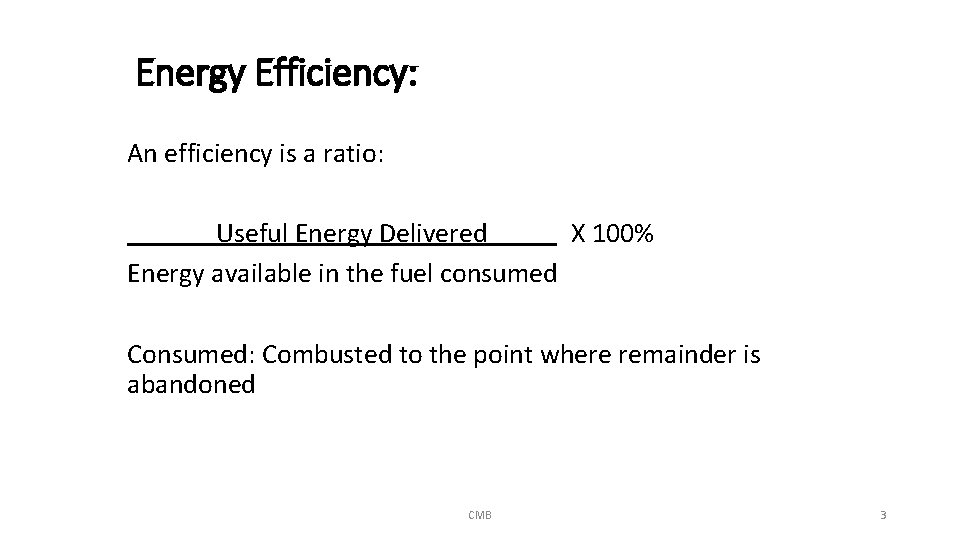 Energy Efficiency:

An efficiency is a ratio:

$\frac{\text{Useful Energy Delivered}}{\text{Energy available in the fuel consumed}}$ X 100%

Consumed: Combusted to the point where remainder is abandoned

CMB

3